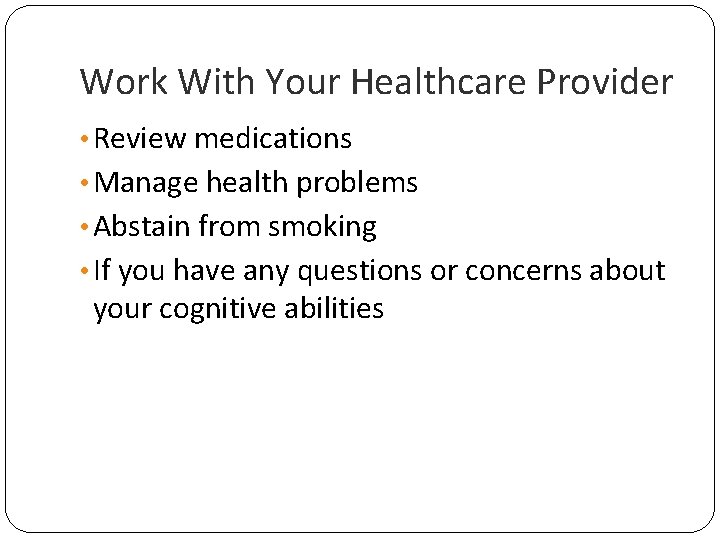 Work With Your Healthcare Provider

• Review medications
• Manage health problems
• Abstain from smoking
• If you have any questions or concerns about your cognitive abilities